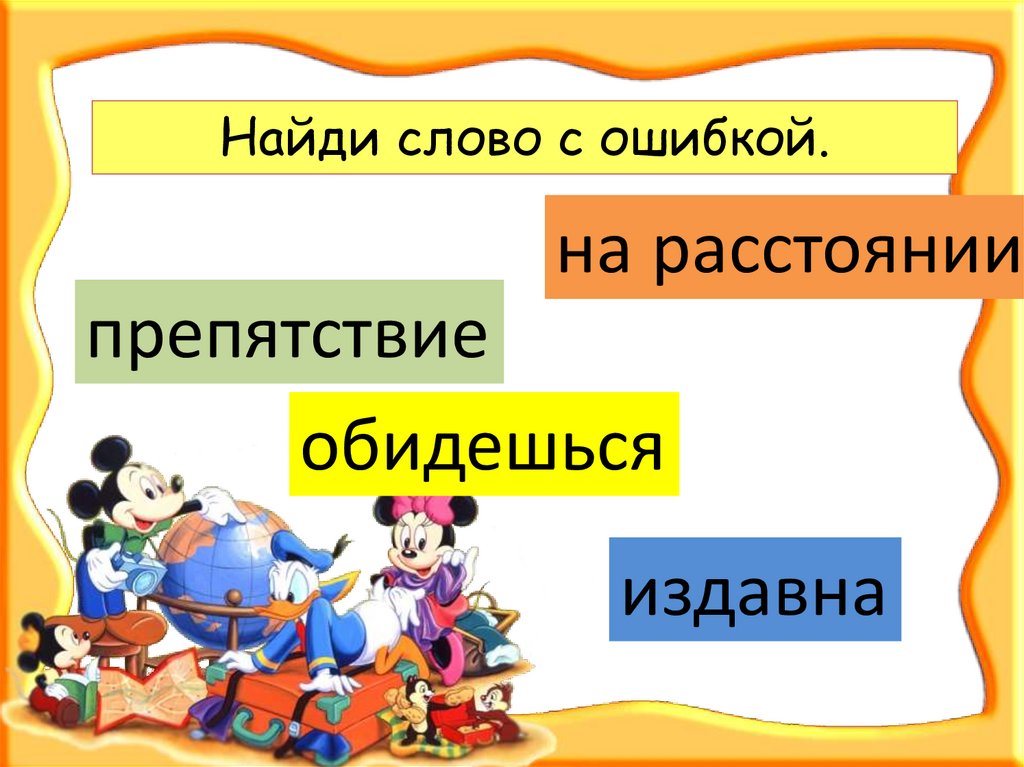 Найди слово с ошибкой.

на расстоянии

препятствие

обидешься

издавна